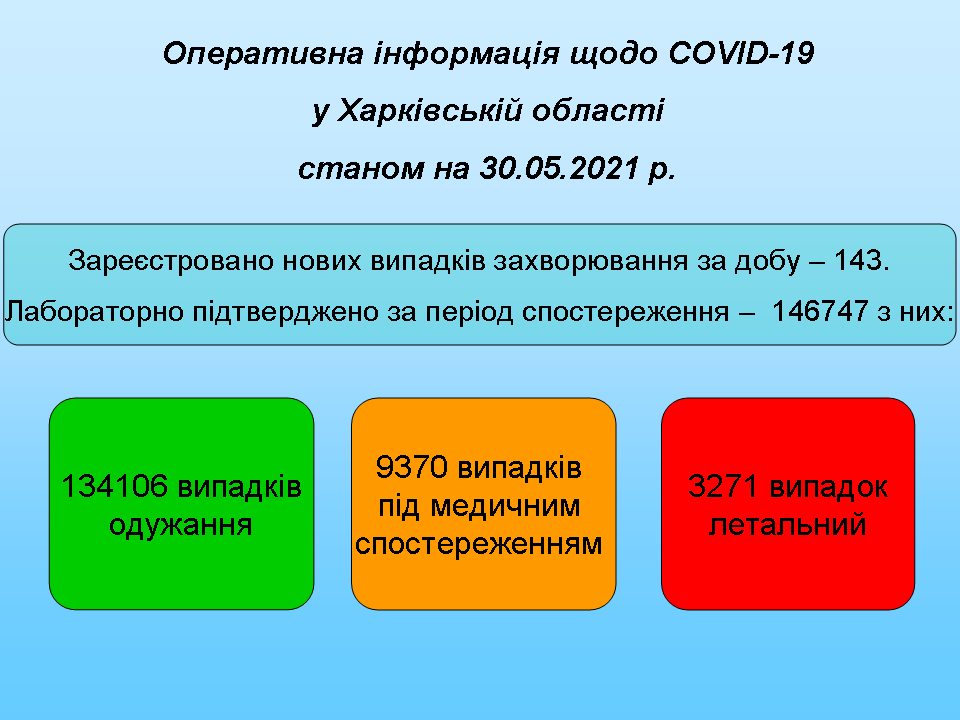 Оперативна інформація щодо COVID-19
у Харківській області
станом на 30.05.2021 р.

Зареєстровано нових випадків захворювання за добу – 143.
Лабораторно підтверджено за період спостереження – 146747 з них:

134106 випадків одужання

9370 випадків під медичним спостереженням

3271 випадок летальний